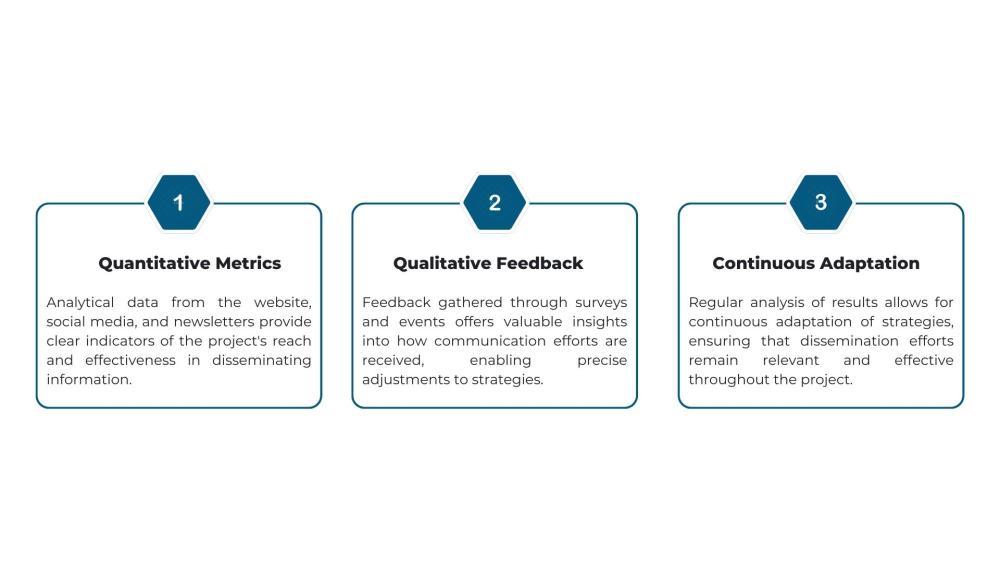 1

Quantitative Metrics

Analytical data from the website, social media, and newsletters provide clear indicators of the project's reach and effectiveness in disseminating information.

2

Qualitative Feedback

Feedback gathered through surveys and events offers valuable insights into how communication efforts are received, enabling precise adjustments to strategies.

3

Continuous Adaptation

Regular analysis of results allows for continuous adaptation of strategies, ensuring that dissemination efforts remain relevant and effective throughout the project.